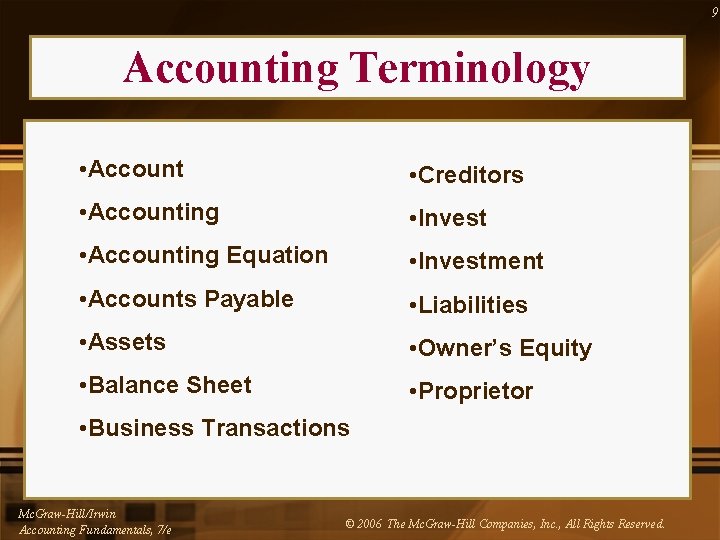 9

Accounting Terminology

•Account
•Accounting
•Accounting Equation
•Accounts Payable
•Assets
•Balance Sheet
•Business Transactions

•Creditors
•Invest
•Investment
•Liabilities
•Owner's Equity
•Proprietor

McGraw-Hill/Irwin
Accounting Fundamentals, 7/e

© 2006 The McGraw-Hill Companies, Inc., All Rights Reserved.